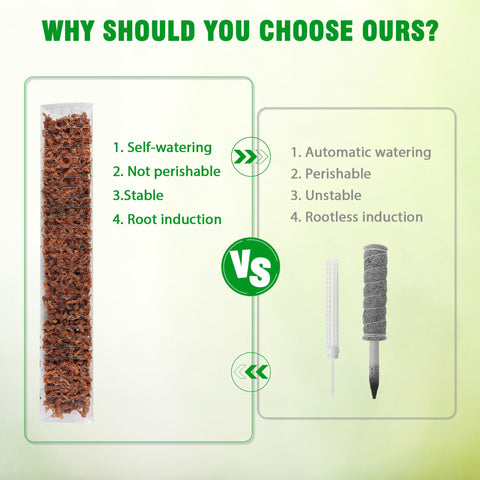 WHY SHOULD YOU CHOOSE OURS?

1. Self-watering
2. Not perishable
3.Stable
4. Root induction

VS

1. Automatic watering
2. Perishable
3. Unstable
4. Rootless induction